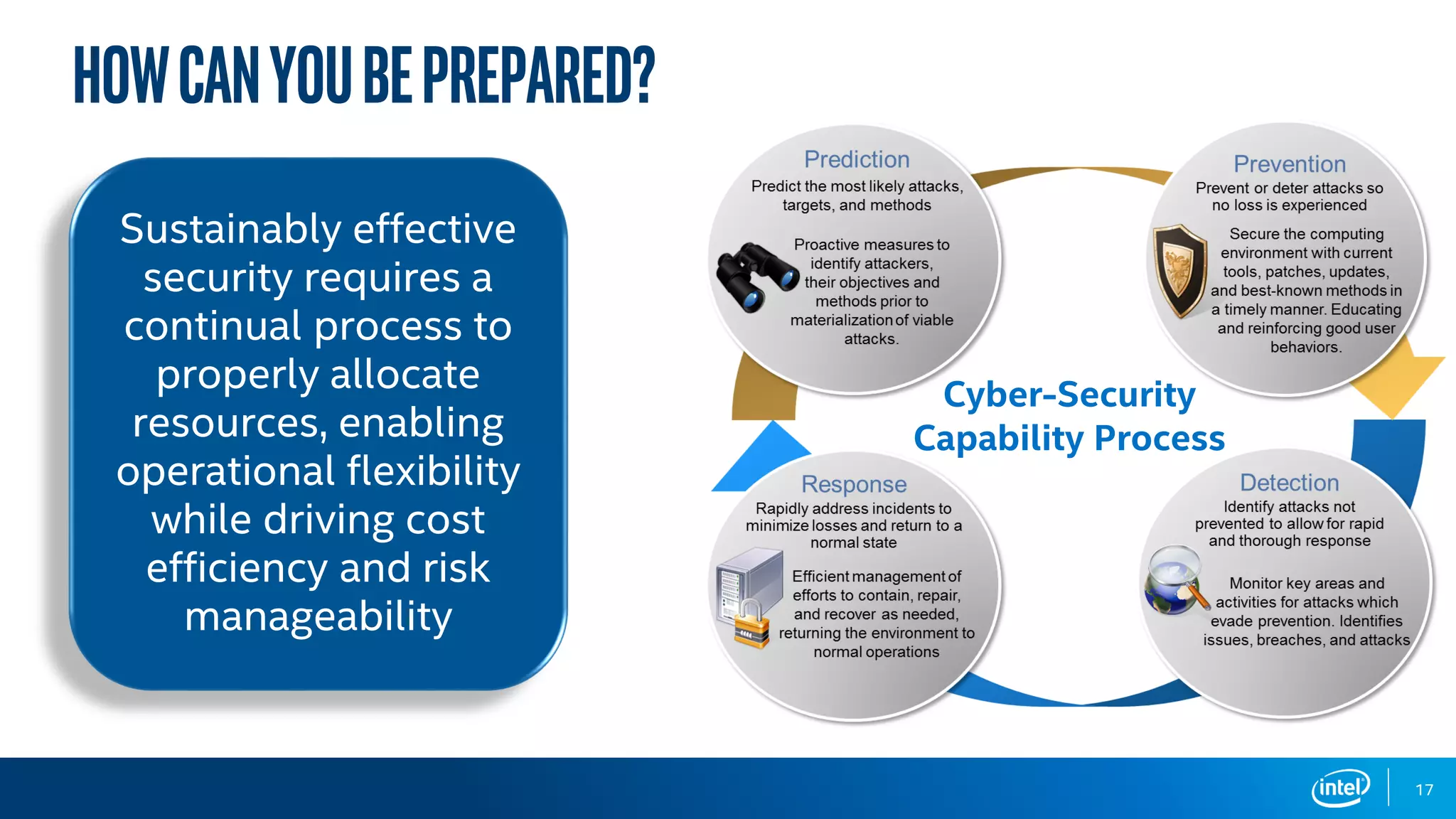 HOW CAN YOU BE PREPARED?

Sustainably effective security requires a continual process to properly allocate resources, enabling operational flexibility while driving cost efficiency and risk manageability

Prediction
Predict the most likely attacks, targets, and methods

Proactive measures to identify attackers, their objectives and methods prior to materialization of viable attacks.

Prevention
Prevent or deter attacks so no loss is experienced

Secure the computing environment with current tools, patches, updates, and best-known methods in a timely manner. Educating and reinforcing good user behaviors.

Cyber-Security Capability Process

Response
Rapidly address incidents to minimize losses and return to a normal state

Efficient management of efforts to contain, repair, and recover as needed, returning the environment to normal operations

Detection
Identify attacks not prevented to allow for rapid and thorough response

Monitor key areas and activities for attacks which evade prevention. Identifies issues, breaches, and attacks

intel

17